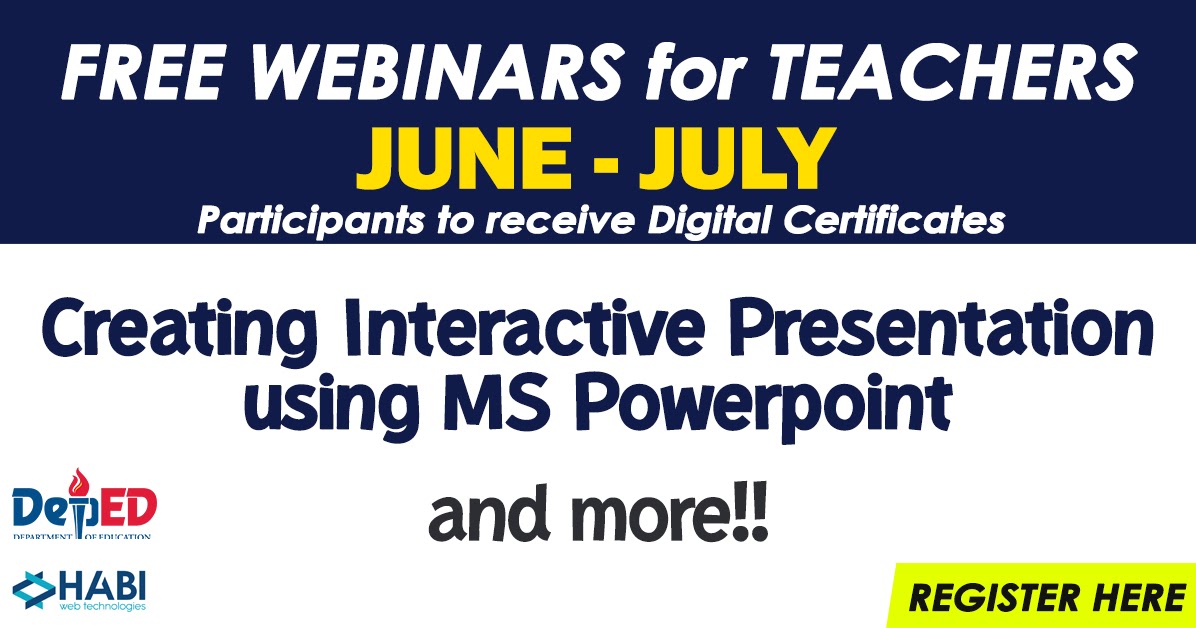 FREE WEBINARS for TEACHERS
JUNE - JULY
Participants to receive Digital Certificates

Creating Interactive Presentation using MS Powerpoint

and more!!

DepED
DEPARTMENT OF EDUCATION

HABI
web technologies

REGISTER HERE